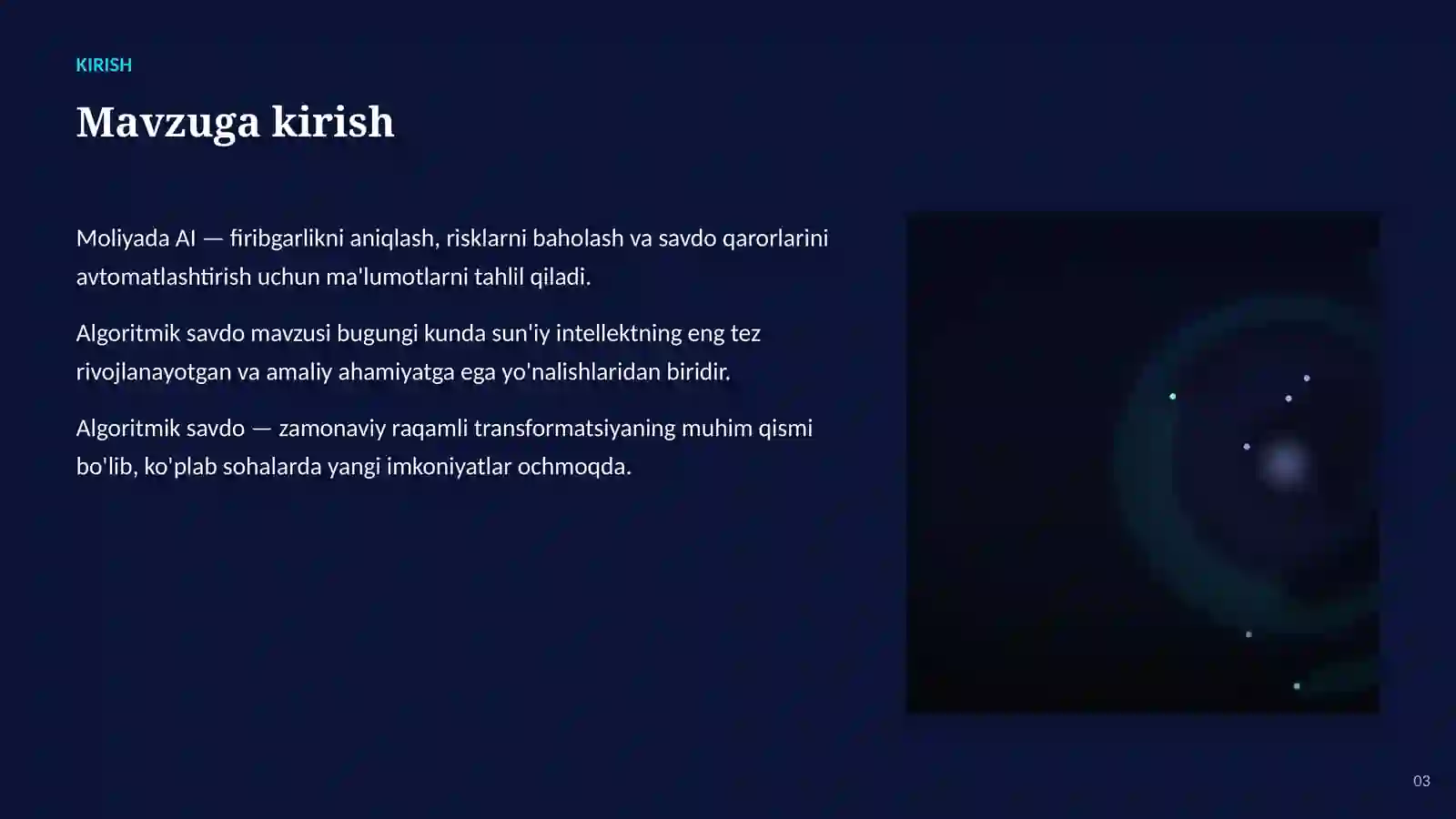 KIRISH

Mavzuga kirish

Moliyada AI — firibgarlikni aniqlash, risklarni baholash va savdo qarorlarini avtomatlashtirish uchun ma'lumotlarni tahlil qiladi.

Algoritmik savdo mavzusi bugungi kunda sun'iy intellektning eng tez rivojlanayotgan va amaliy ahamiyatga ega yo'nalishlaridan biridir.

Algoritmik savdo — zamonaviy raqamli transformatsiyaning muhim qismi bo'lib, ko'plab sohalarda yangi imkoniyatlar ochmoqda.

03